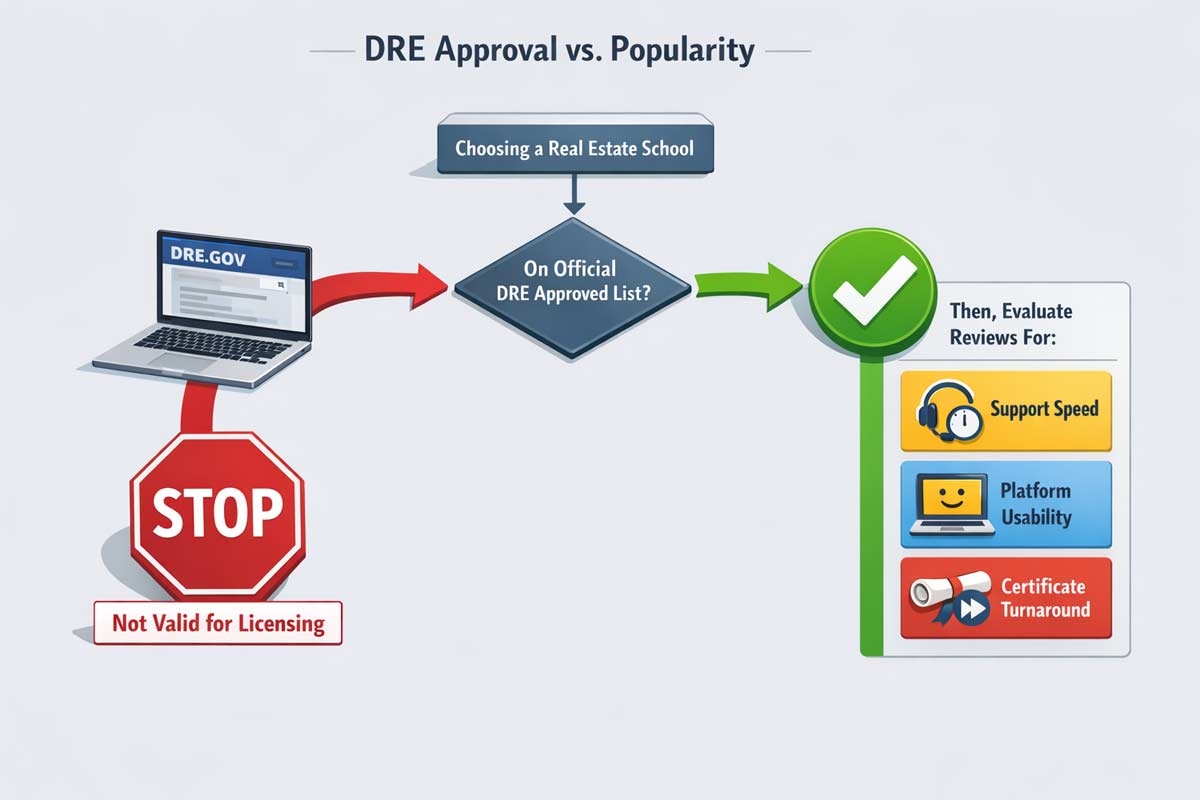 DRE Approval vs. Popularity

Choosing a Real Estate School

DRE.GOV

On Official DRE Approved List?

STOP

Not Valid for Licensing

Then, Evaluate Reviews For:

Support Speed

Platform Usability

Certificate Turnaround